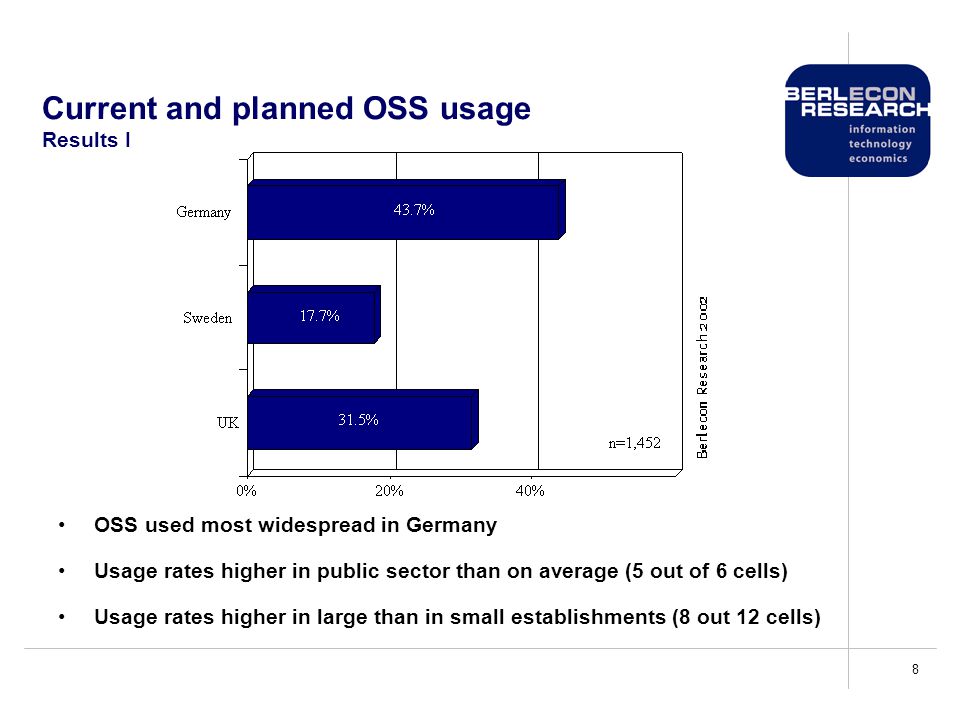 Current and planned OSS usage
Results I

BERLECON RESEARCH
information technology economics

Germany
43.7%
Sweden
17.7%
UK
31.5%
n=1,452
0%
20%
40%
Berlecon Research 2002

• OSS used most widespread in Germany
• Usage rates higher in public sector than on average (5 out of 6 cells)
• Usage rates higher in large than in small establishments (8 out 12 cells)

8